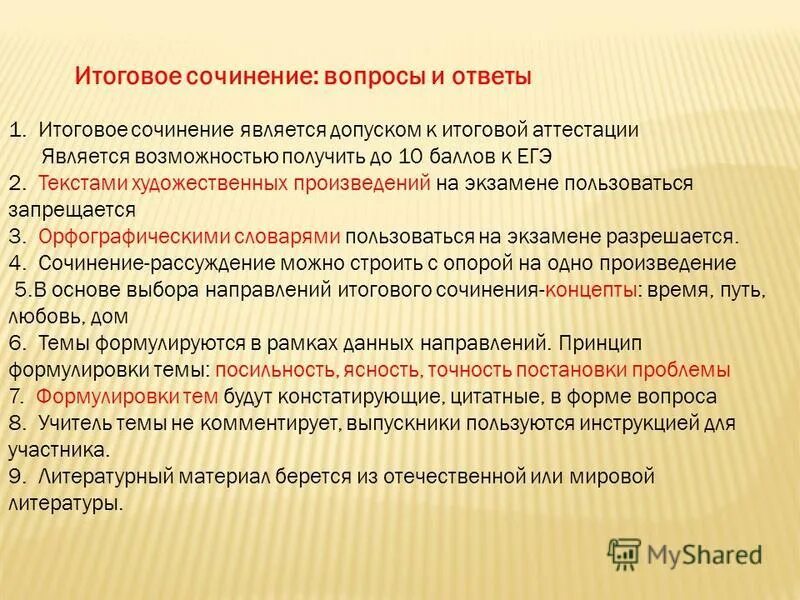 Итоговое сочинение: вопросы и ответы

1. Итоговое сочинение является допуском к итоговой аттестации
Является возможностью получить до 10 баллов к ЕГЭ
2. Текстами художественных произведений на экзамене пользоваться запрещается
3. Орфографическими словарями пользоваться на экзамене разрешается.
4. Сочинение-рассуждение можно строить с опорой на одно произведение
5.В основе выбора направлений итогового сочинения-концепты: время, путь, любовь, дом
6. Темы формулируются в рамках данных направлений. Принцип формулировки темы: посильность, ясность, точность постановки проблемы
7. Формулировки тем будут констатирующие, цитатные, в форме вопроса
8. Учитель темы не комментирует, выпускники пользуются инструкцией для участника.
9. Литературный материал берется из отечественной или мировой литературы.

MyShared